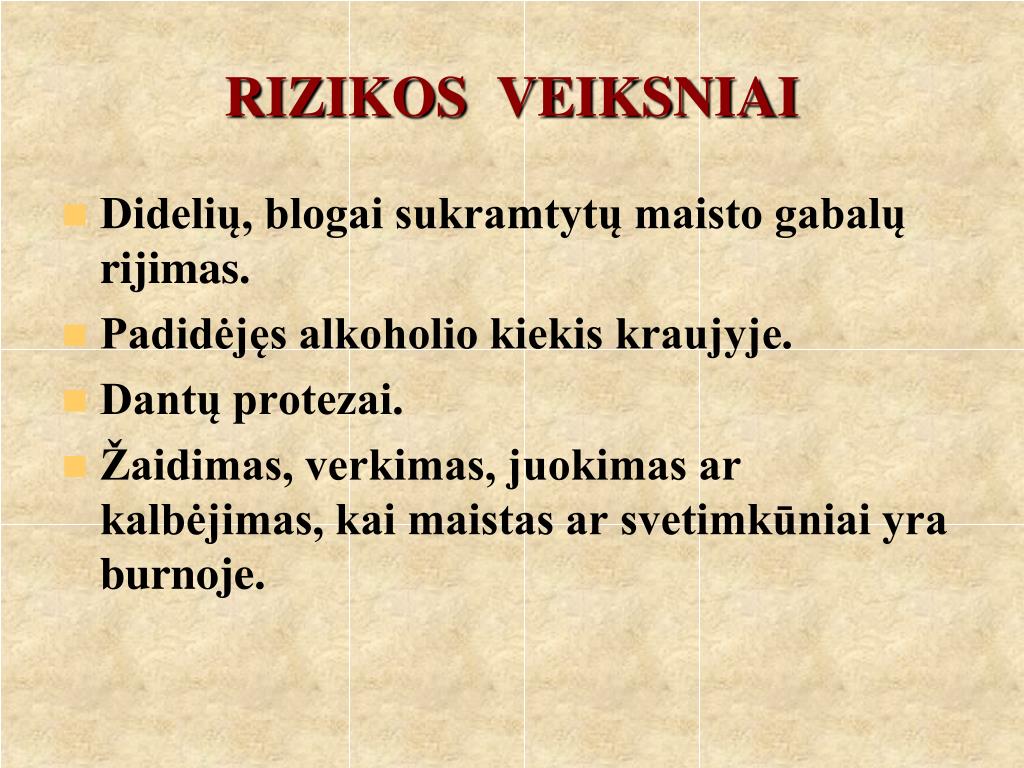 RIZIKOS VEIKSNIAI

- Didelių, blogai sukramtytų maisto gabalų rijimas.
- Padidėjęs alkoholio kiekis kraujyje.
- Dantų protezai.
- Žaidimas, verkimas, juokimas ar kalbėjimas, kai maistas ar svetimkūniai yra burnoje.